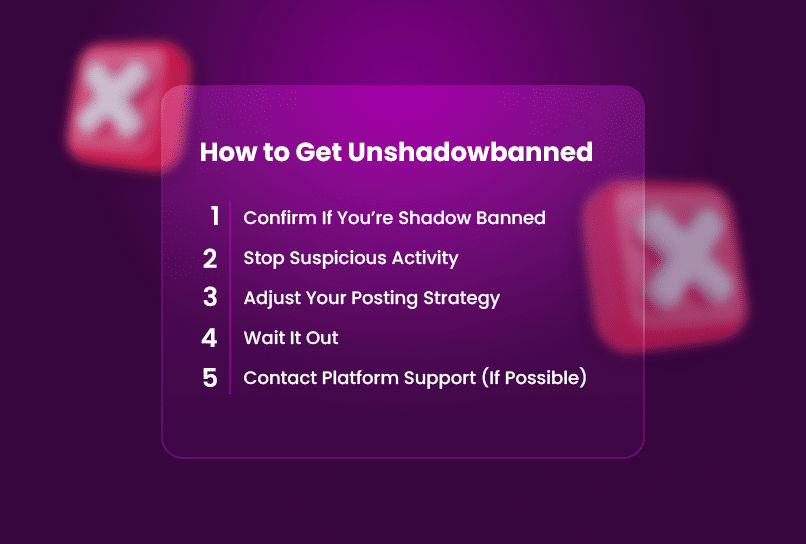 How to Get Unshadowbanned

1 Confirm If You're Shadow Banned
2 Stop Suspicious Activity
3 Adjust Your Posting Strategy
4 Wait It Out
5 Contact Platform Support (If Possible)